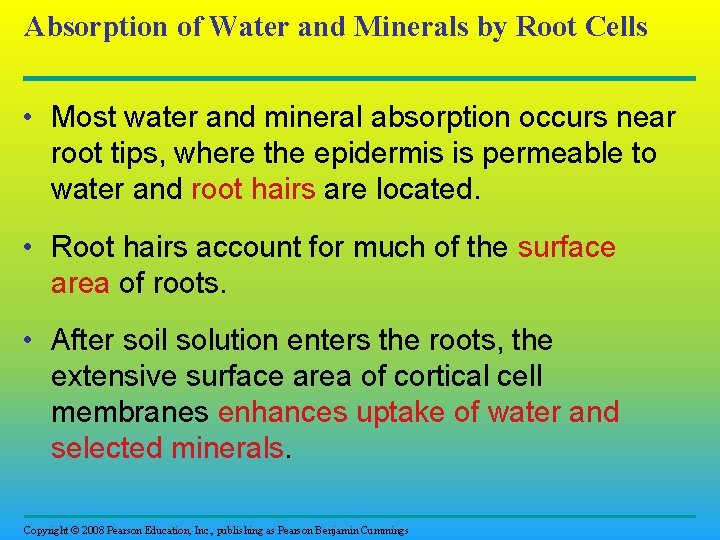 Absorption of Water and Minerals by Root Cells

• Most water and mineral absorption occurs near root tips, where the epidermis is permeable to water and root hairs are located.

• Root hairs account for much of the surface area of roots.

• After soil solution enters the roots, the extensive surface area of cortical cell membranes enhances uptake of water and selected minerals.

Copyright © 2008 Pearson Education, Inc., publishing as Pearson Benjamin Cummings